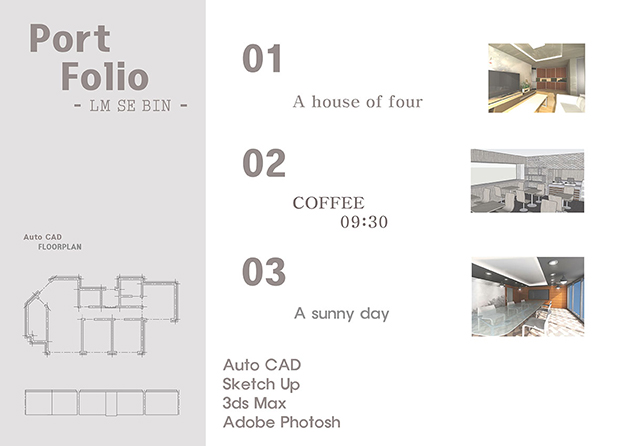 Port
Folio
- LM SE BIN -

Auto CAD
FLOORPLAN

01

A house of four

02

COFFEE
09:30

03

A sunny day

Auto CAD
Sketch Up
3ds Max
Adobe Photosh